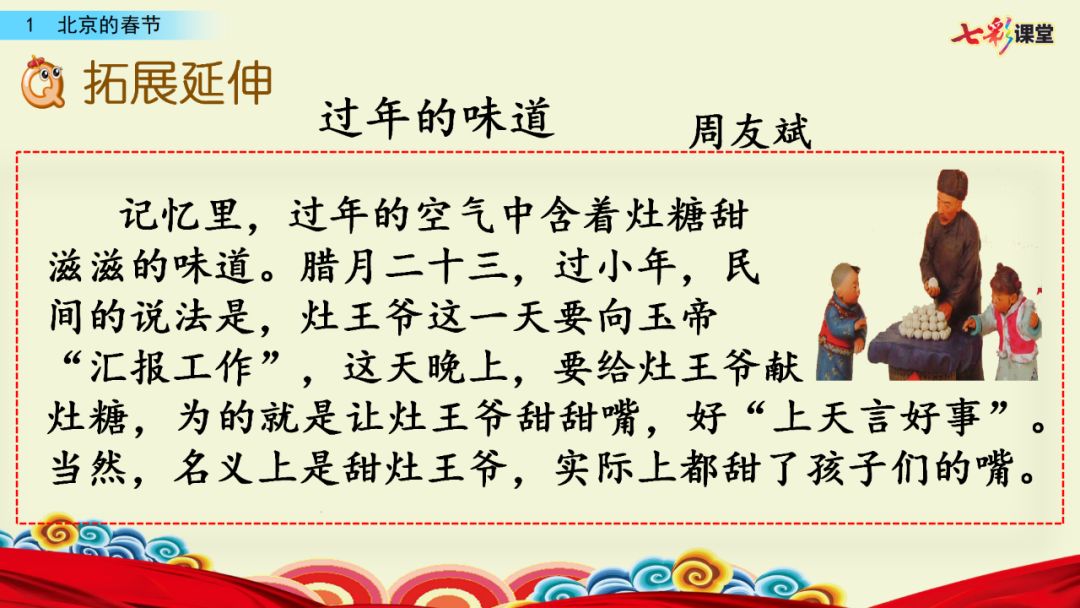 1 北京的春节

七彩课堂

拓展延伸

过年的味道

周友斌

记忆里，过年的空气中含着灶糖甜滋滋的味道。腊月二十三，过小年，民间的说法是，灶王爷这一天要向玉帝“汇报工作”，这天晚上，要给灶王爷献灶糖，为的就是让灶王爷甜甜嘴，好“上天言好事”。当然，名义上是甜灶王爷，实际上都甜了孩子们的嘴。